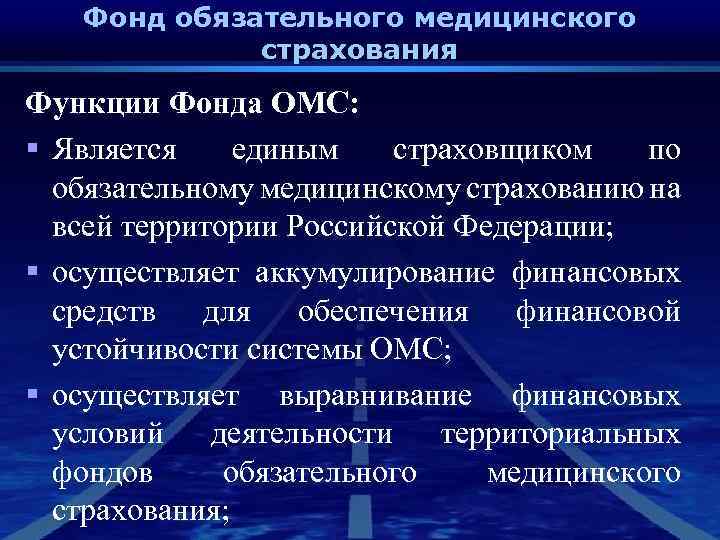 Фонд обязательного медицинского страхования

Функции Фонда ОМС:

▪ Является единым страховщиком по обязательному медицинскому страхованию на всей территории Российской Федерации;

▪ осуществляет аккумулирование финансовых средств для обеспечения финансовой устойчивости системы ОМС;

▪ осуществляет выравнивание финансовых условий деятельности территориальных фондов обязательного медицинского страхования;